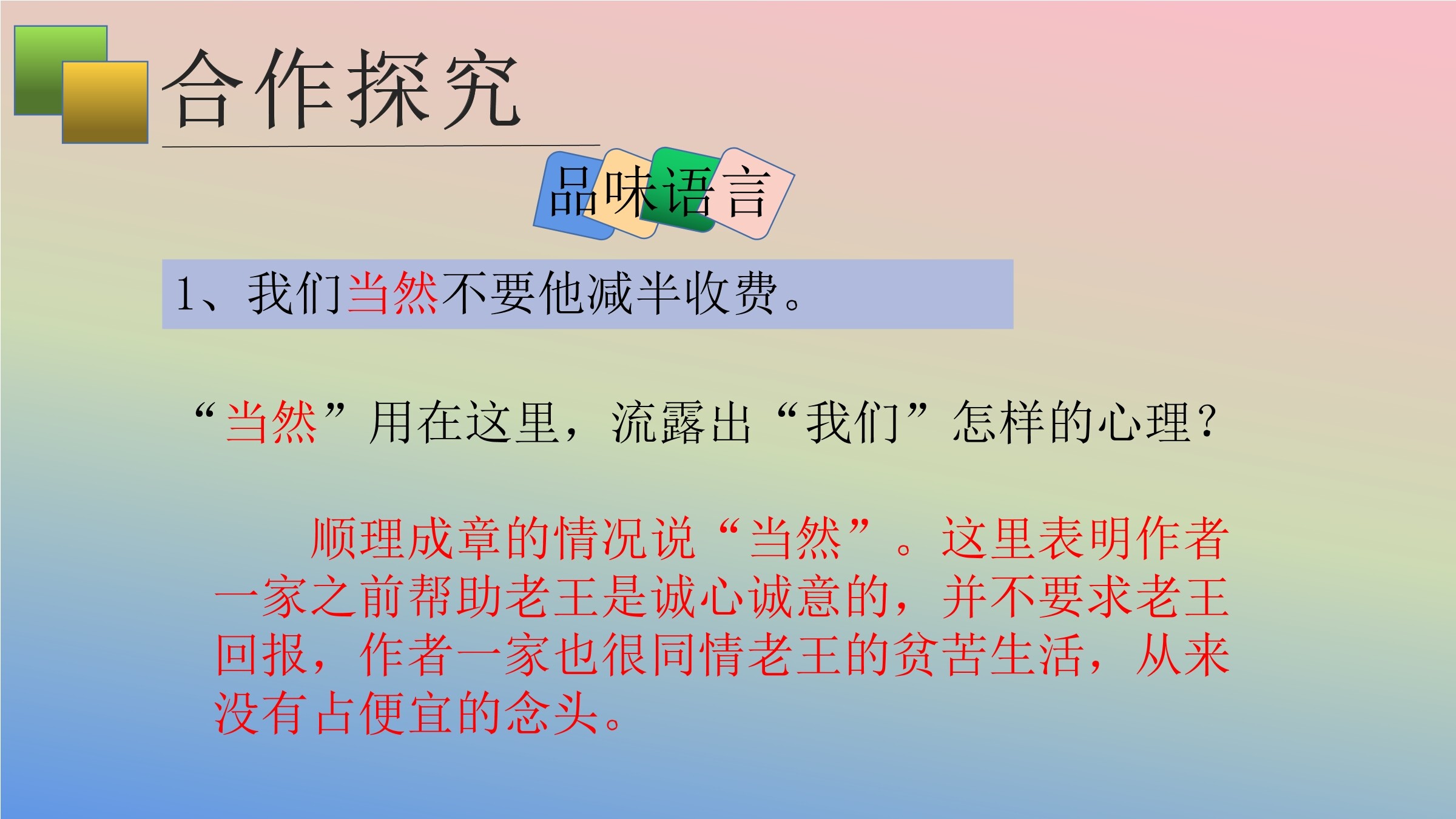 合作探究

品味语言

1、我们当然不要他减半收费。

“当然”用在这里，流露出“我们”怎样的心理？

顺理成章的情况说“当然”。这里表明作者一家之前帮助老王是诚心诚意的，并不要求老王回报，作者一家也很同情老王的贫苦生活，从来没有占便宜的念头。